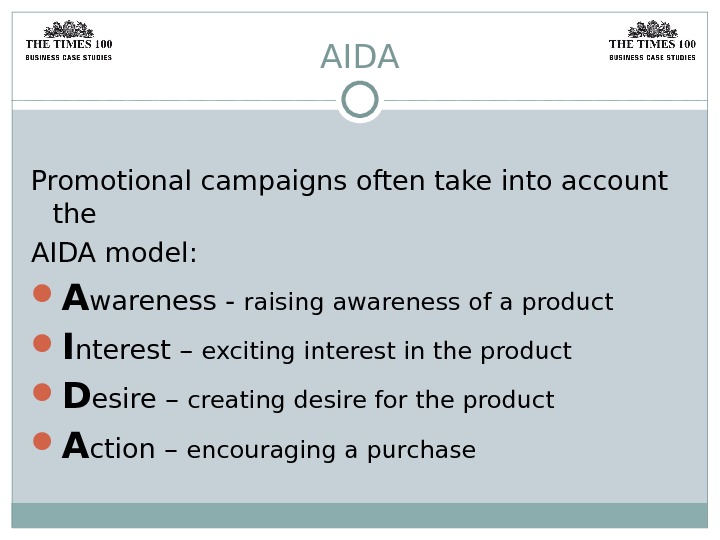 THE TIMES 100
BUSINESS CASE STUDIES

AIDA

THE TIMES 100
BUSINESS CASE STUDIES

Promotional campaigns often take into account the

AIDA model:

- Awareness - raising awareness of a product
- Interest – exciting interest in the product
- Desire – creating desire for the product
- Action – encouraging a purchase